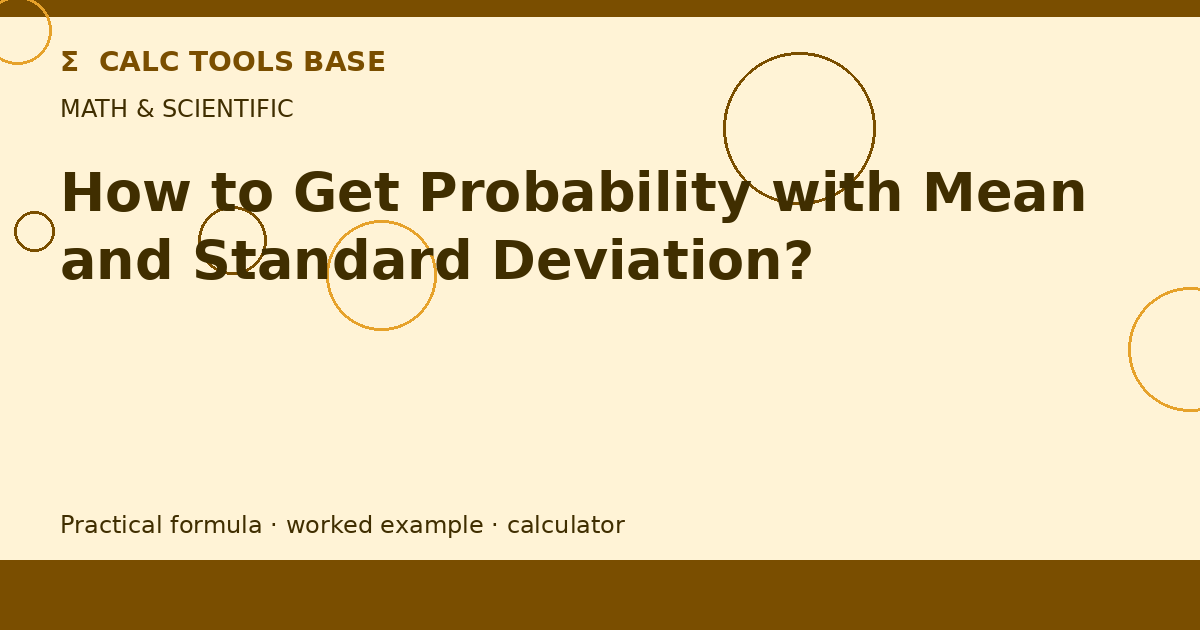 Σ CALC TOOLS BASE

MATH & SCIENTIFIC

How to Get Probability with Mean and Standard Deviation?

Practical formula · worked example · calculator